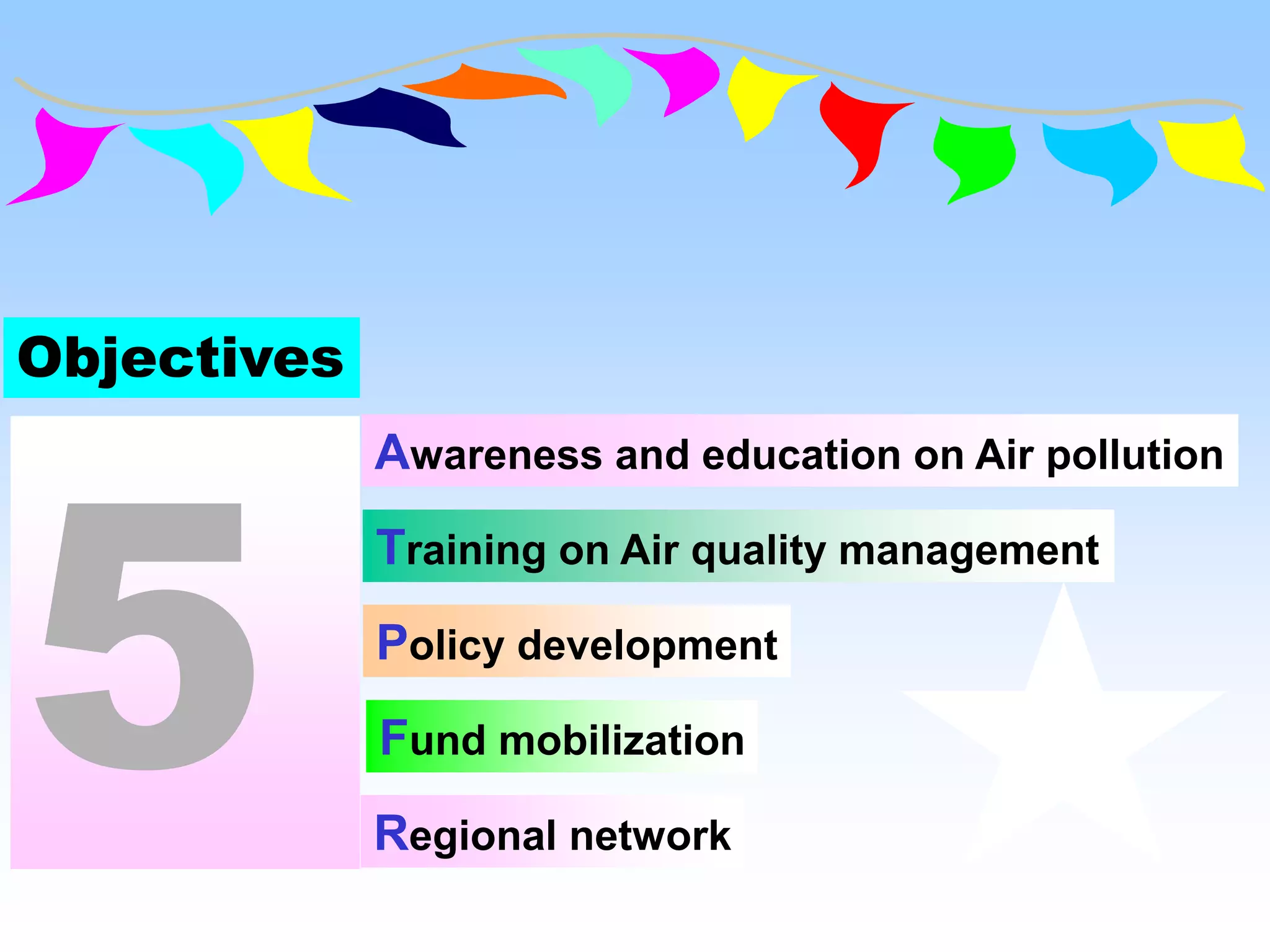 Objectives

5

Awareness and education on Air pollution

Training on Air quality management

Policy development

Fund mobilization

Regional network